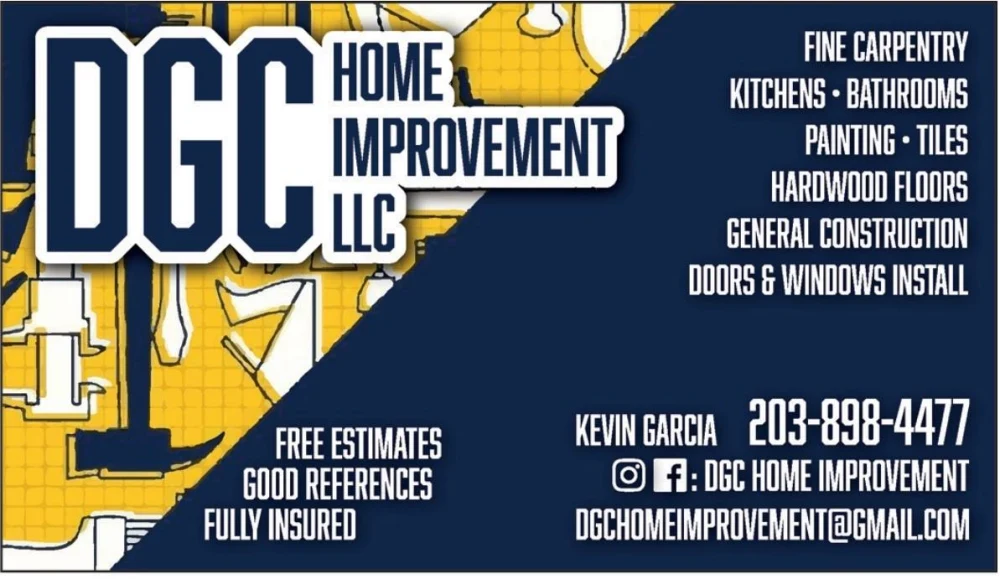 DGC HOME IMPROVEMENT LLC

FINE CARPENTRY
KITCHENS • BATHROOMS
PAINTING • TILES
HARDWOOD FLOORS
GENERAL CONSTRUCTION
DOORS & WINDOWS INSTALL

FREE ESTIMATES
GOOD REFERENCES
FULLY INSURED

KEVIN GARCIA 203-898-4477
: DGC HOME IMPROVEMENT
DGCHOMEIMPROVEMENT@GMAIL.COM